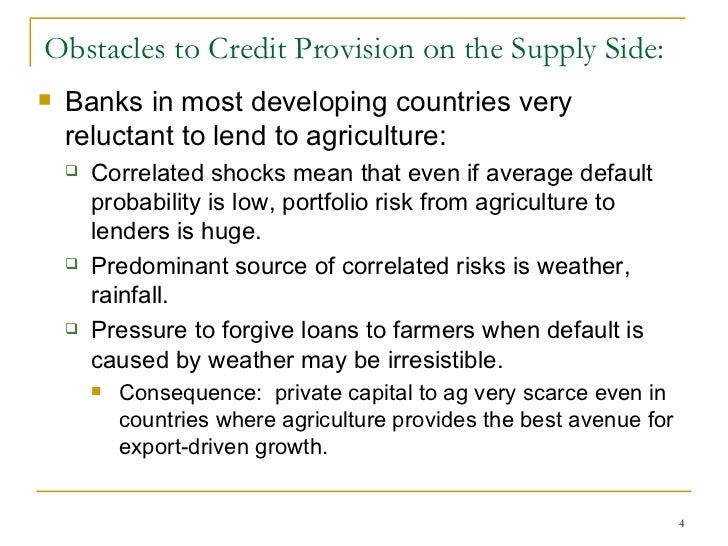 Obstacles to Credit Provision on the Supply Side:

Banks in most developing countries very reluctant to lend to agriculture:

Correlated shocks mean that even if average default probability is low, portfolio risk from agriculture to lenders is huge.

Predominant source of correlated risks is weather, rainfall.

Pressure to forgive loans to farmers when default is caused by weather may be irresistible.

Consequence: private capital to ag very scarce even in countries where agriculture provides the best avenue for export-driven growth.

4